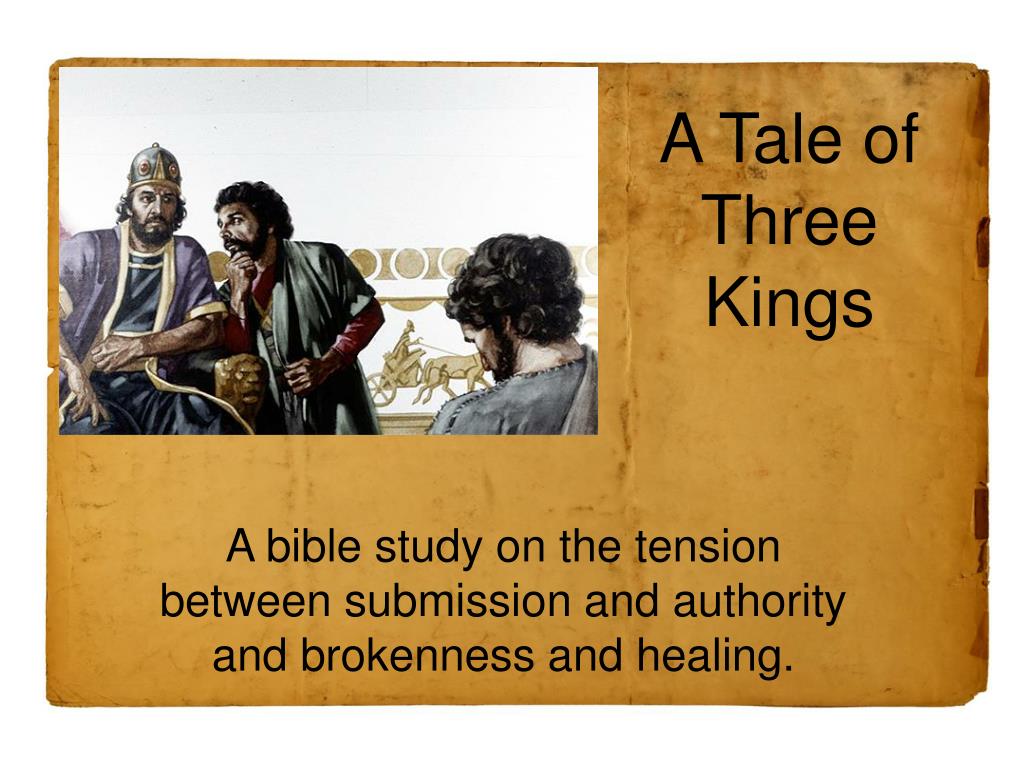 A Tale of Three Kings

A bible study on the tension between submission and authority and brokenness and healing.